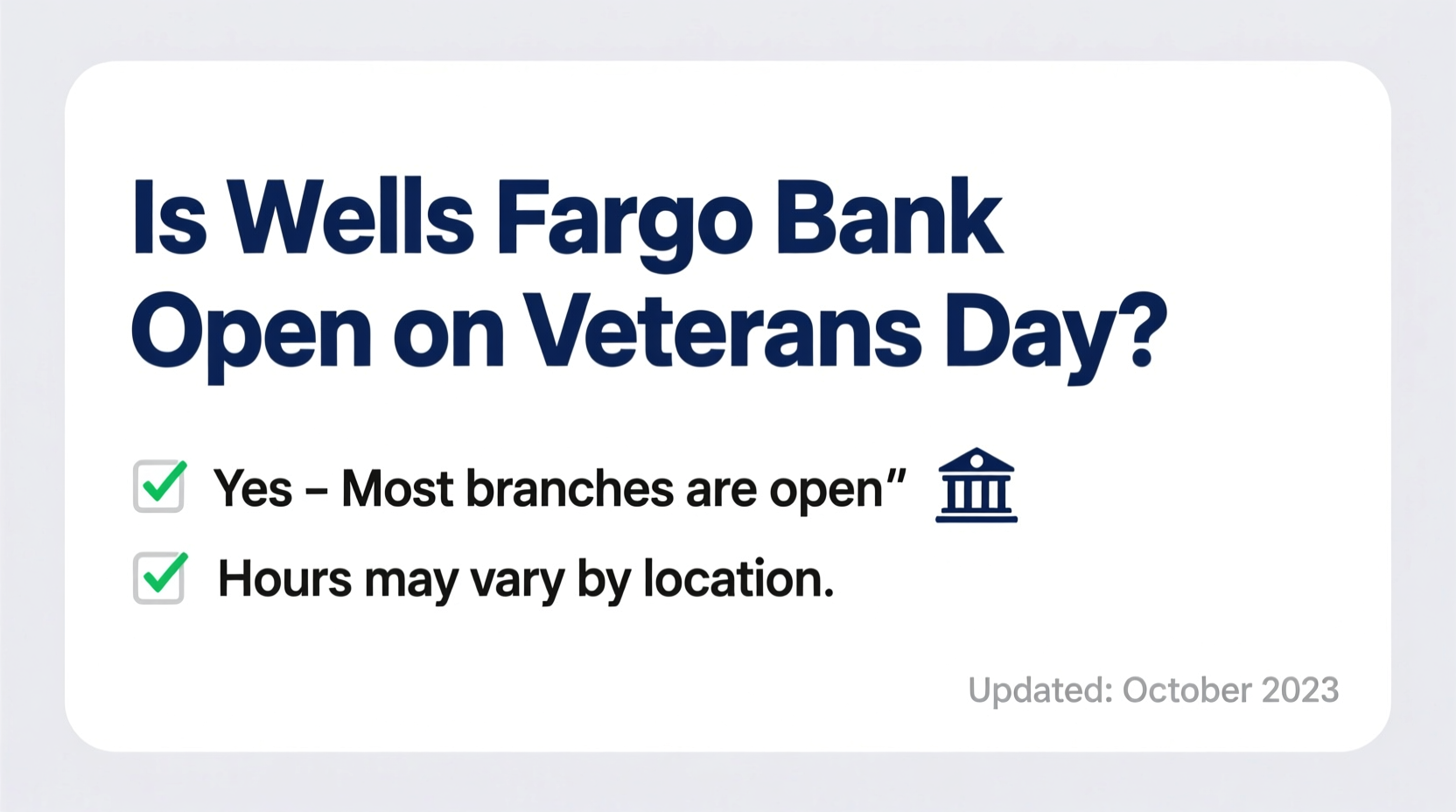 Is Wells Fargo Bank Open on Veterans Day?

Yes – Most branches are open”

Hours may vary by location.

Updated: October 2023